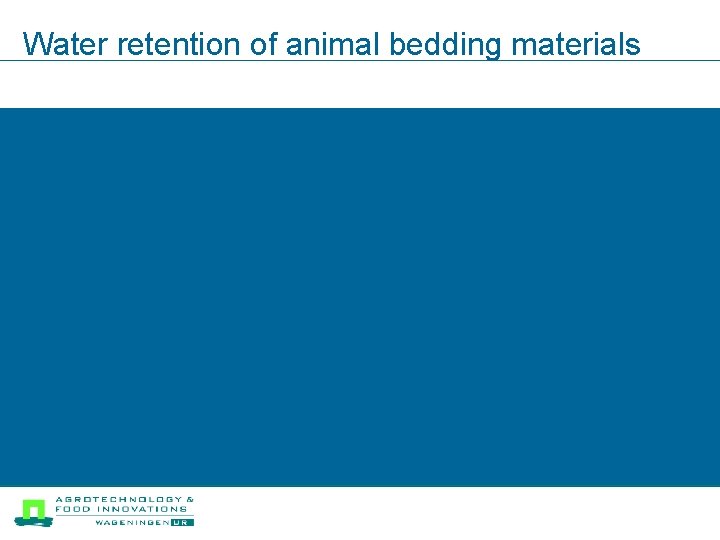 Water retention of animal bedding materials

AGROTECHNOLOGY &
FOOD INNOVATIONS
WAGENINGEN UR